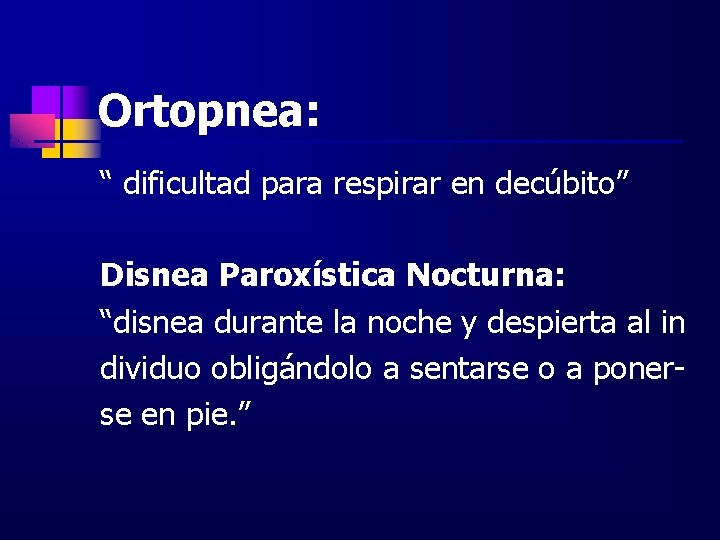 Ortopnea:

“ dificultad para respirar en decúbito”

Disnea Paroxística Nocturna:
“disnea durante la noche y despierta al in dividuo obligándolo a sentarse o a ponerse en pie.”